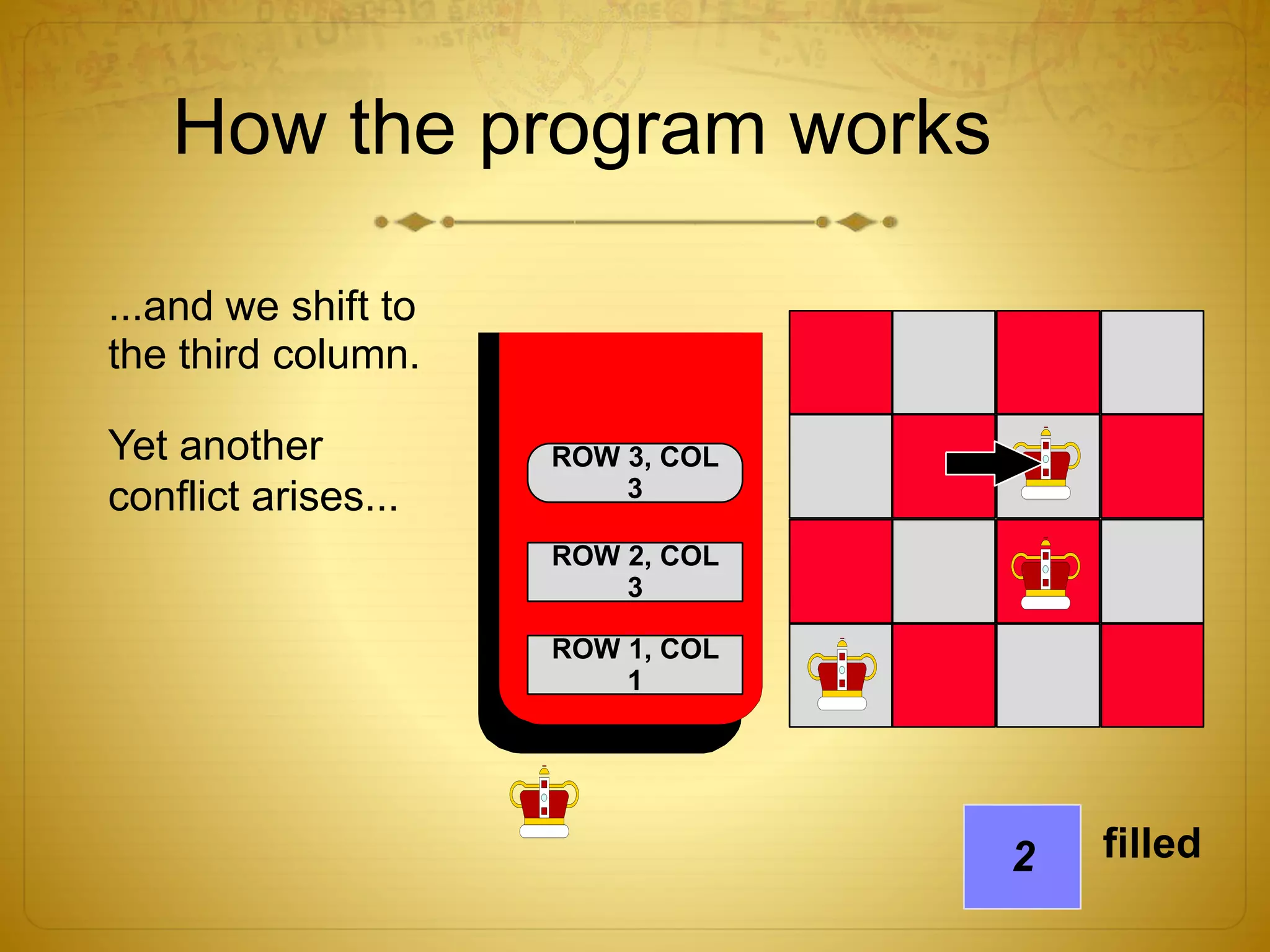 How the program works

...and we shift to the third column.

Yet another conflict arises...

ROW 3, COL 3

ROW 2, COL 3

ROW 1, COL 1

2

filled